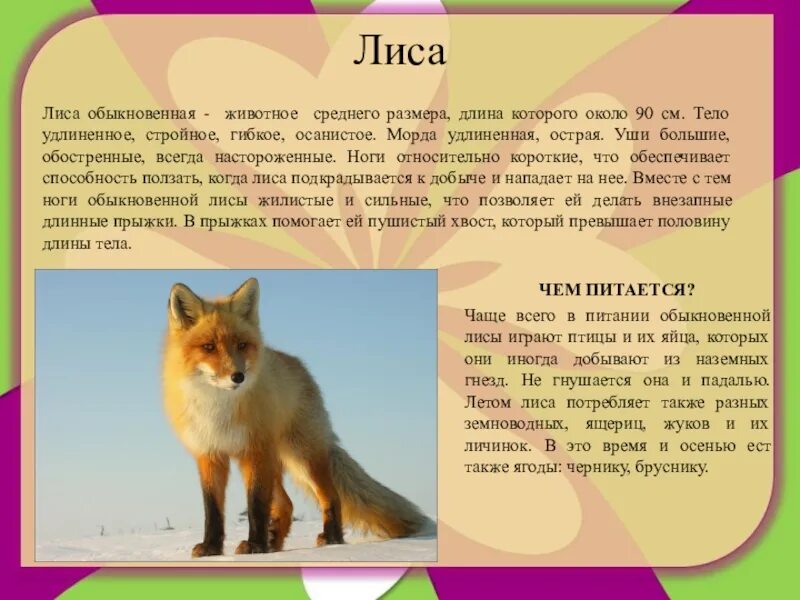 Лиса

Лиса обыкновенная - животное среднего размера, длина которого около 90 см. Тело удлиненное, стройное, гибкое, осанистое. Морда удлиненная, острая. Уши большие, обостренные, всегда настороженные. Ноги относительно короткие, что обеспечивает способность ползать, когда лиса подкрадывается к добыче и нападает на нее. Вместе с тем ноги обыкновенной лисы жилистые и сильные, что позволяет ей делать внезапные длинные прыжки. В прыжках помогает ей пушистый хвост, который превышает половину длины тела.

ЧЕМ ПИТАЕТСЯ?

Чаще всего в питании обыкновенной лисы играют птицы и их яйца, которых они иногда добывают из наземных гнезд. Не гнушается она и падалью. Летом лиса потребляет также разных земноводных, ящериц, жуков и их личинок. В это время и осенью ест также ягоды: чернику, бруснику.